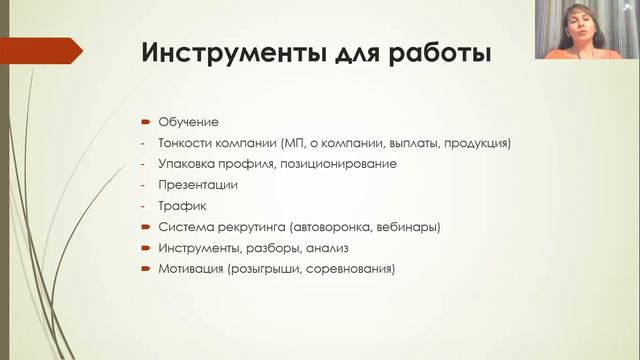 Инструменты для работы

Обучение
- Тонкости компании (МП, о компании, выплаты, продукция)
- Упаковка профиля, позиционирование
- Презентации
- Трафик
Система рекрутинга (автоворонка, вебинары)
Инструменты, разборы, анализ
Мотивация (розыгрыши, соревнования)